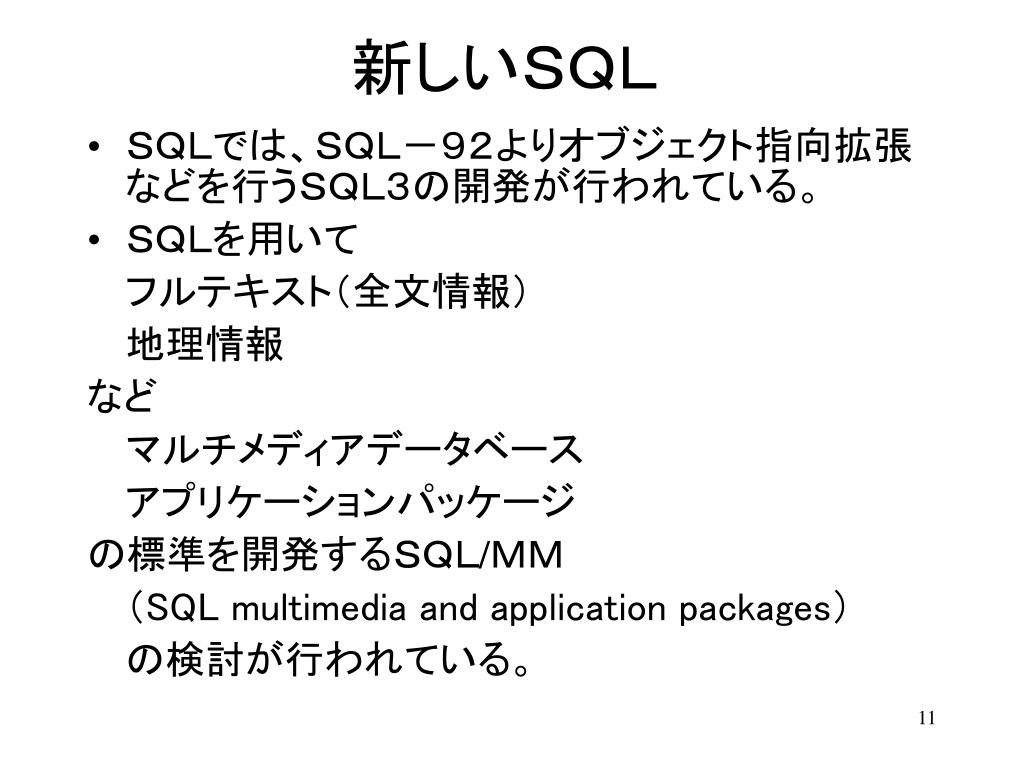 新しいＳＱＬ

• ＳＱＬでは、ＳＱＬ－９２よりオブジェクト指向拡張などを行うSQL3の開発が行われている。
• ＳＱＬを用いて

フルテキスト（全文情報）

地理情報

など

マルチメディアデータベース

アプリケーションパッケージ

の標準を開発するSQL/MM

（SQL multimedia and application packages）

の検討が行われている。

11